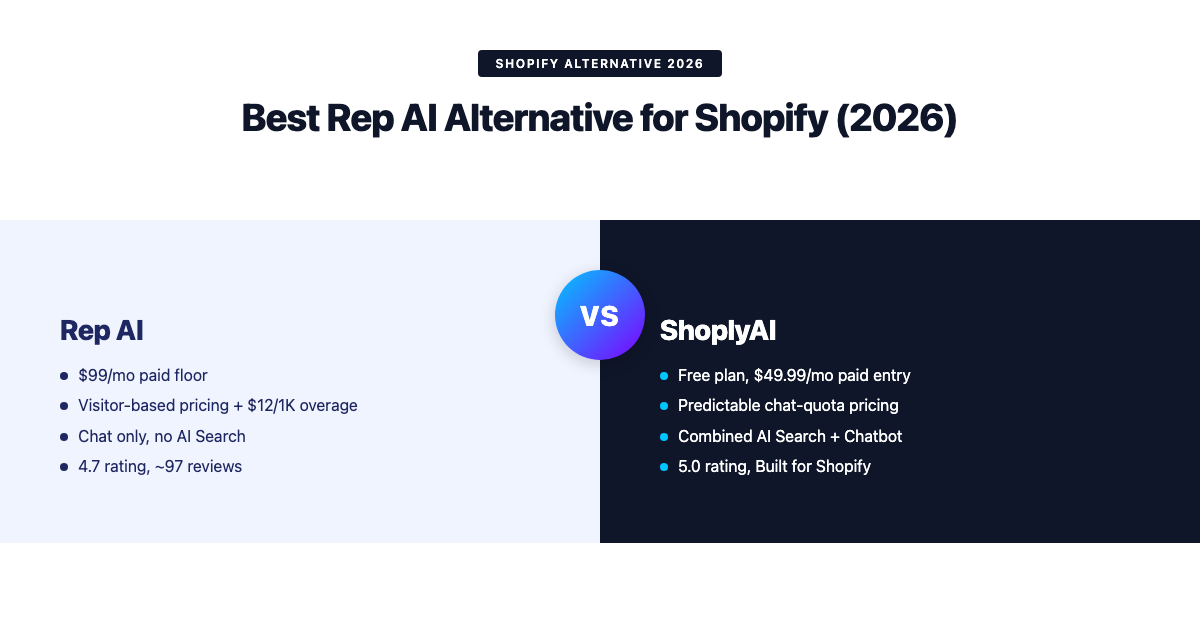 SHOPIFY ALTERNATIVE 2026

Best Rep AI Alternative for Shopify (2026)

Rep AI

- $99/mo paid floor
- Visitor-based pricing + $12/1K overage
- Chat only, no AI Search
- 4.7 rating, ~97 reviews

VS

ShoplyAI

- Free plan, $49.99/mo paid entry
- Predictable chat-quota pricing
- Combined AI Search + Chatbot
- 5.0 rating, Built for Shopify